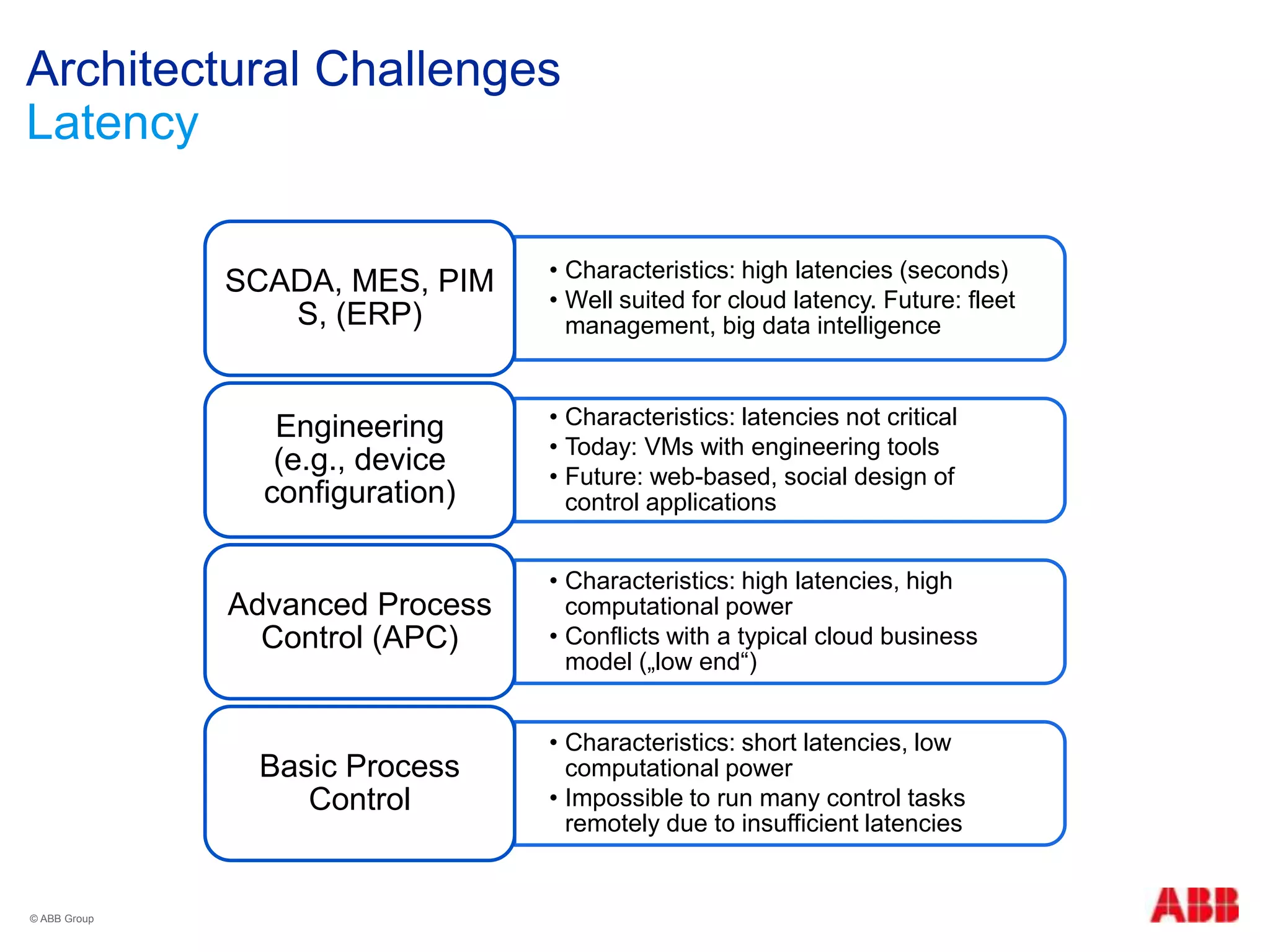 Architectural Challenges
Latency

SCADA, MES, PIM S, (ERP)

• Characteristics: high latencies (seconds)
• Well suited for cloud latency. Future: fleet management, big data intelligence

Engineering (e.g., device configuration)

• Characteristics: latencies not critical
• Today: VMs with engineering tools
• Future: web-based, social design of control applications

Advanced Process Control (APC)

• Characteristics: high latencies, high computational power
• Conflicts with a typical cloud business model („low end“)

Basic Process Control

• Characteristics: short latencies, low computational power
• Impossible to run many control tasks remotely due to insufficient latencies

© ABB Group

ABB